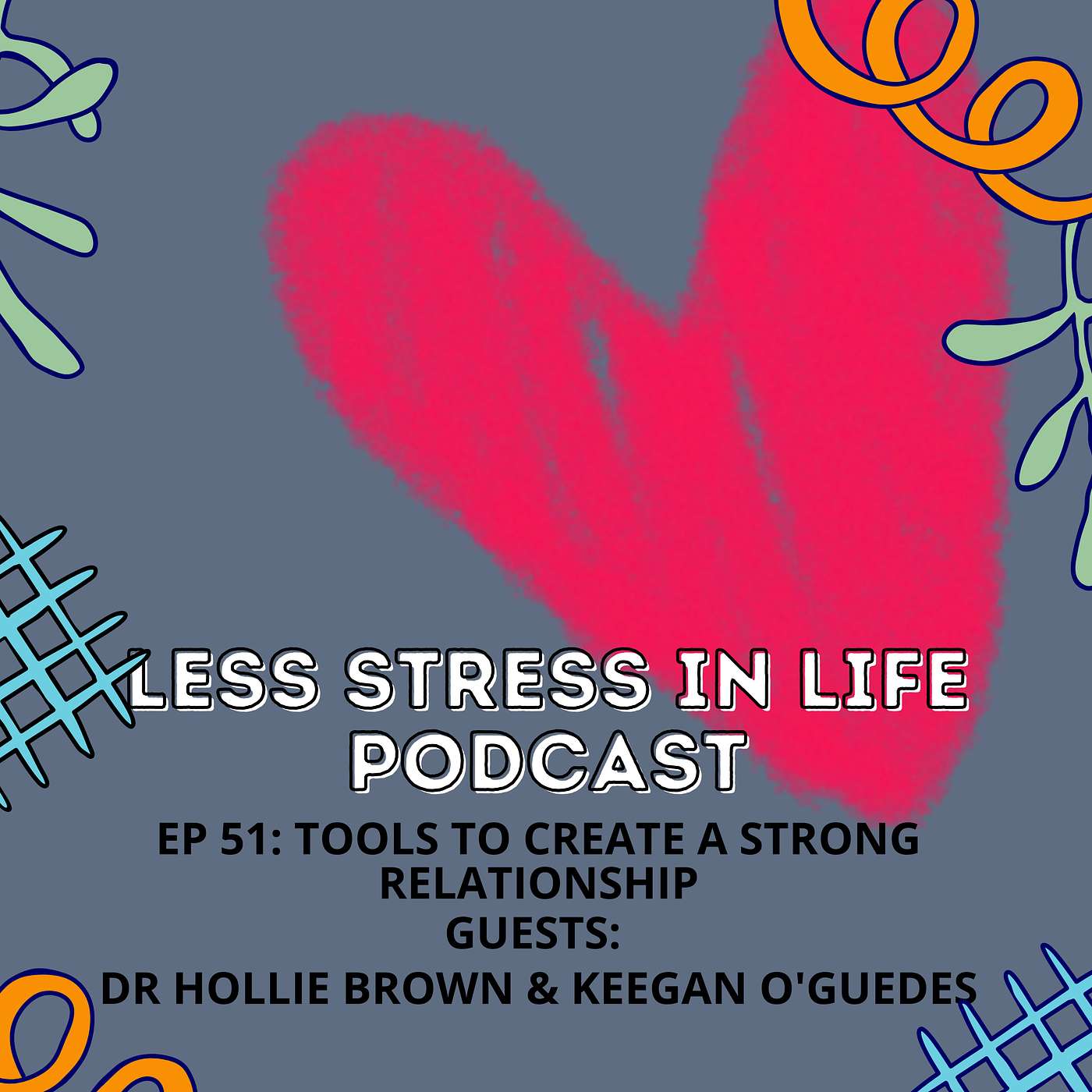 LESS STRESS IN LIFE PODCAST

EP 51: TOOLS TO CREATE A STRONG RELATIONSHIP
GUESTS:
DR HOLLIE BROWN & KEEGAN O'GUEDES